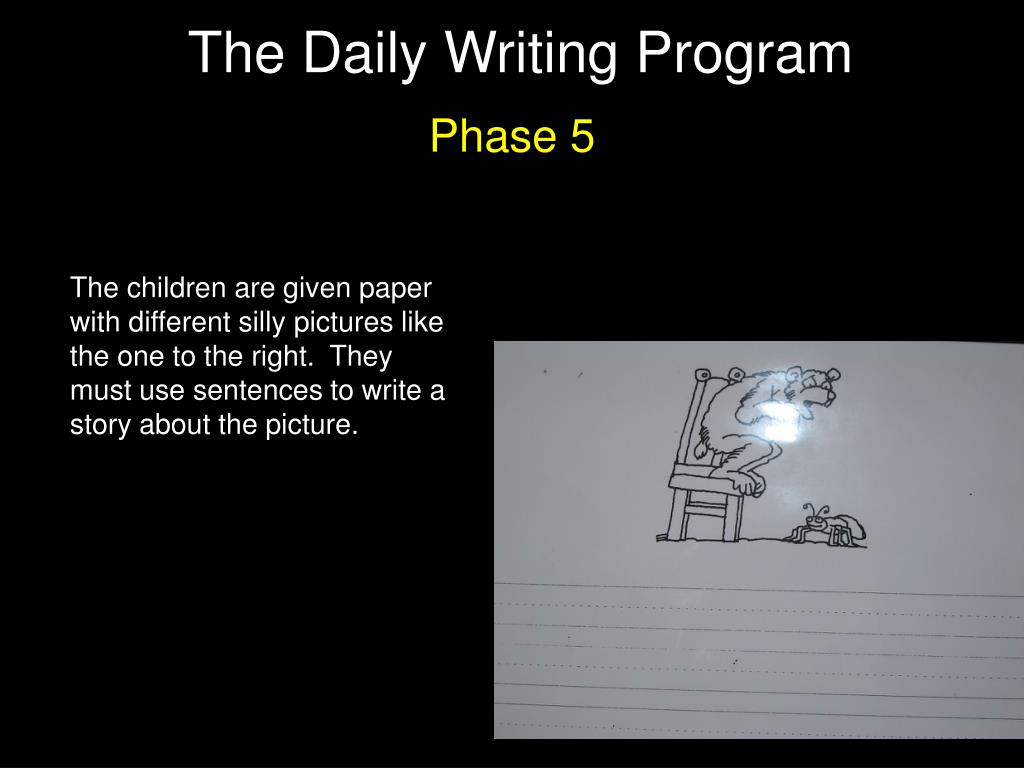 The Daily Writing Program

Phase 5

The children are given paper with different silly pictures like the one to the right. They must use sentences to write a story about the picture.